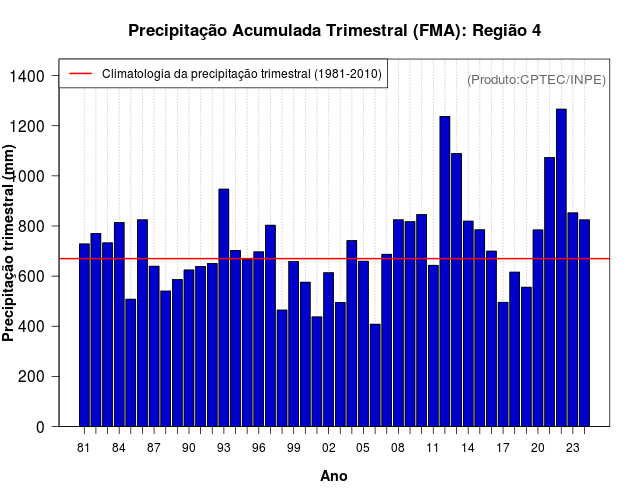 Precipitação Acumulada Trimestral (FMA): Região 4

Climatologia da precipitação trimestral (1981-2010)

(Produto:CPTEC/INPE)

Precipitação trimestral (mm)

1400
1200
1000
800
600
400
200
0

81 84 87 90 93 96 99 02 05 08 11 14 17 20 23

Ano